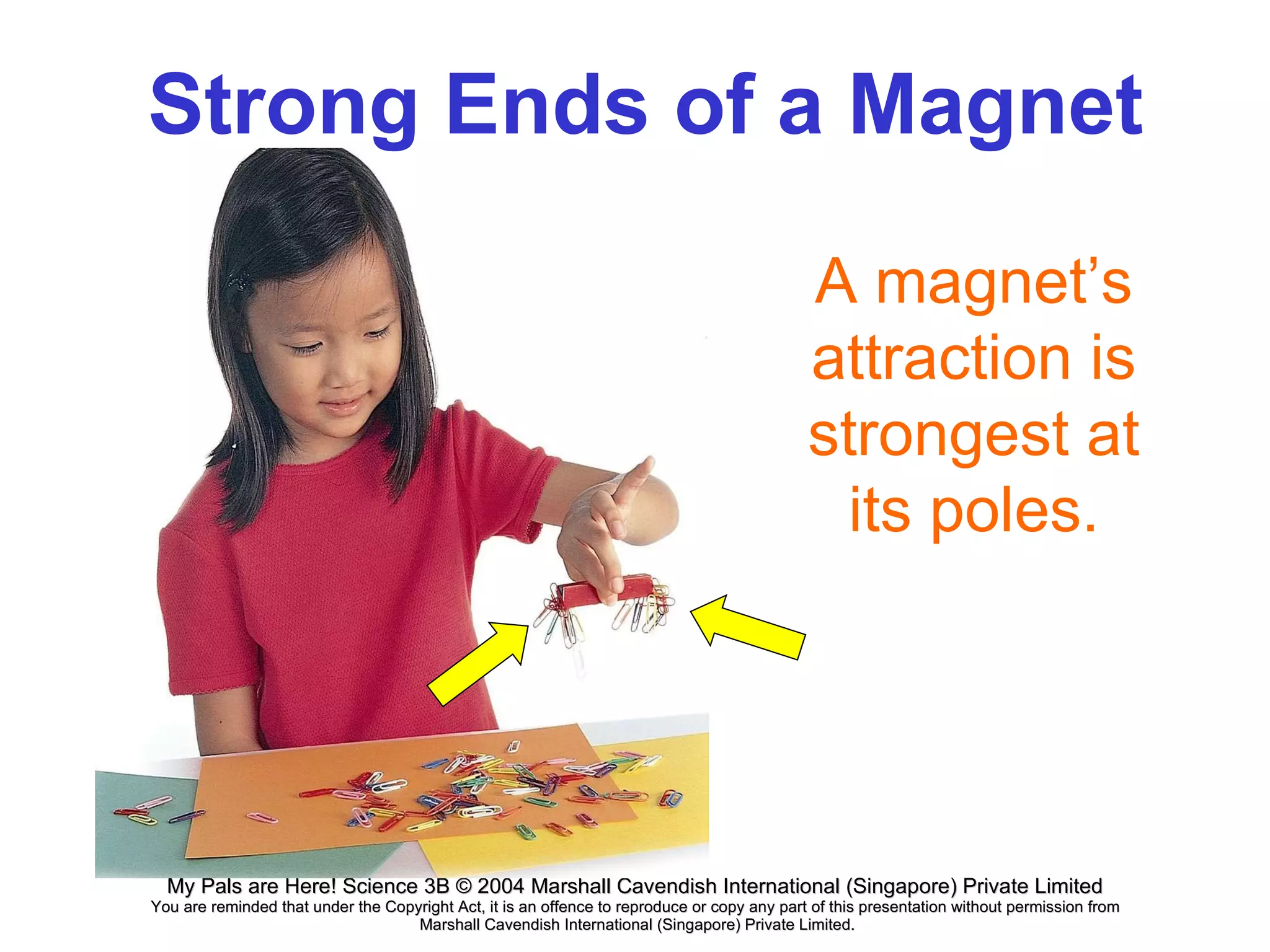 Strong Ends of a Magnet

A magnet's attraction is strongest at its poles.

My Pals are Here! Science 3B © 2004 Marshall Cavendish International (Singapore) Private Limited
You are reminded that under the Copyright Act, it is an offence to reproduce or copy any part of this presentation without permission from Marshall Cavendish International (Singapore) Private Limited.